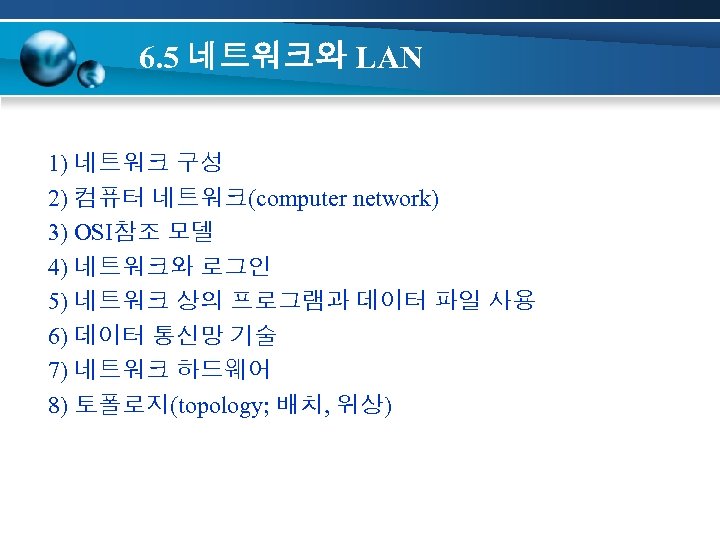 6.5 네트워크와 LAN

1) 네트워크 구성
2) 컴퓨터 네트워크(computer network)
3) OSI참조 모델
4) 네트워크와 로그인
5) 네트워크 상의 프로그램과 데이터 파일 사용
6) 데이터 통신망 기술
7) 네트워크 하드웨어
8) 토폴로지(topology; 배치, 위상)